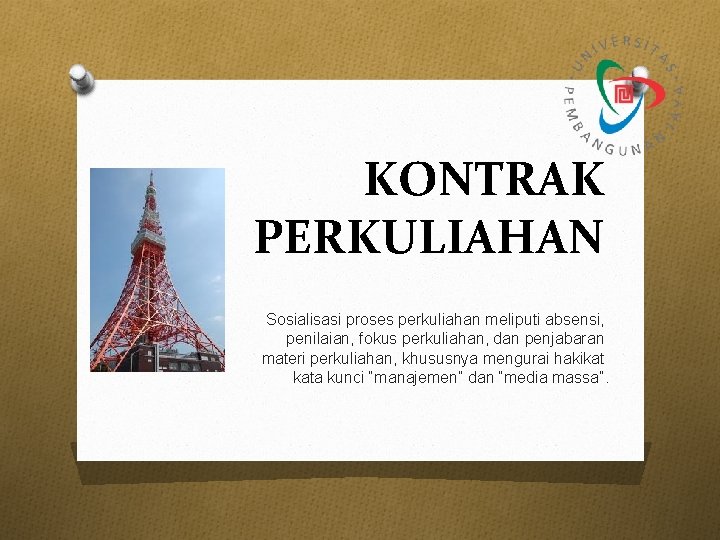 UNIVERSITAS PEMBANGUNAN JAYA

KONTRAK PERKULIAHAN

Sosialisasi proses perkuliahan meliputi absensi, penilaian, fokus perkuliahan, dan penjabaran materi perkuliahan, khususnya mengurai hakikat kata kunci "manajemen" dan "media massa".